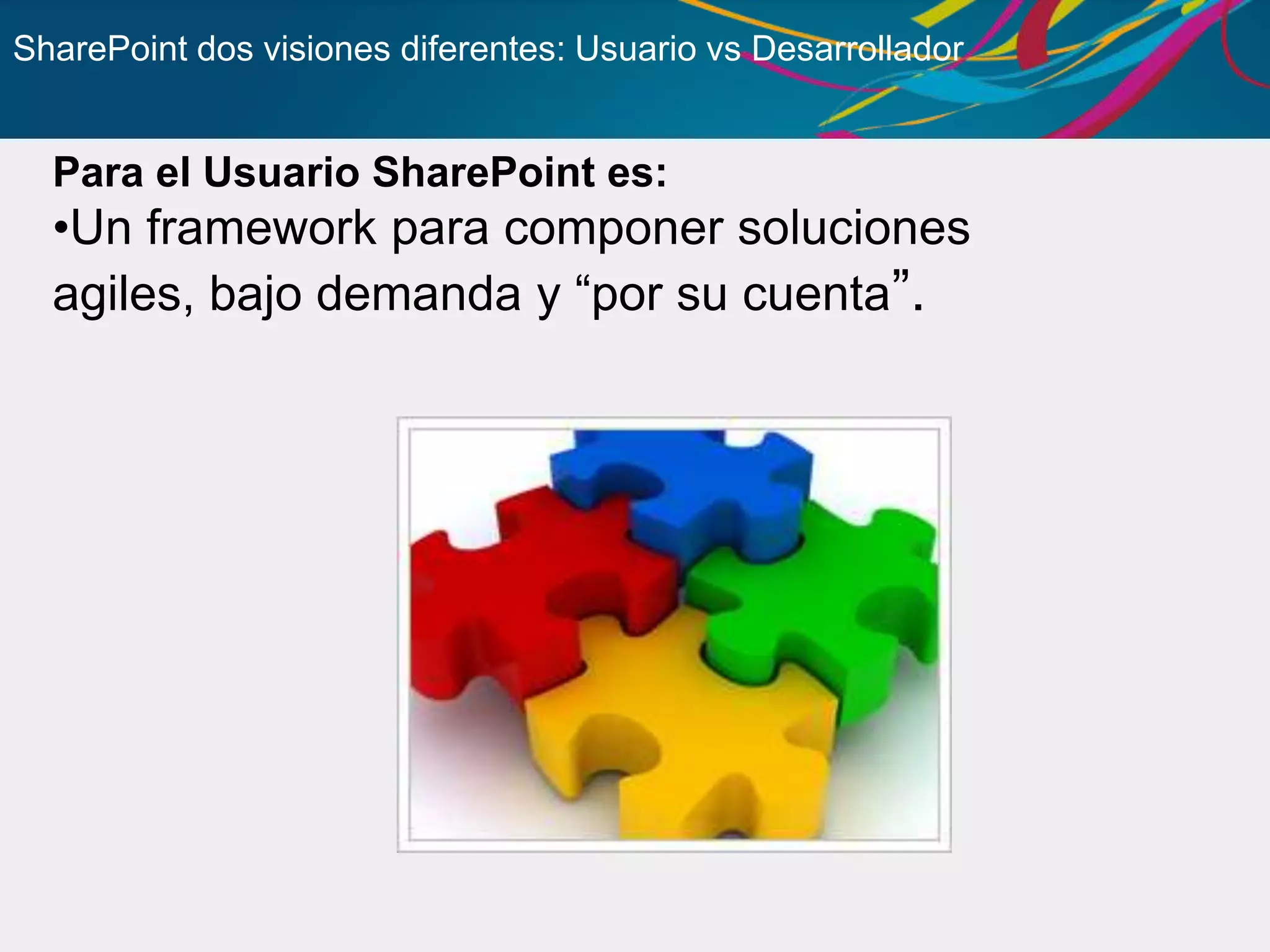 SharePoint dos visiones diferentes: Usuario vs Desarrollador

Para el Usuario SharePoint es:
•Un framework para componer soluciones agiles, bajo demanda y “por su cuenta”.